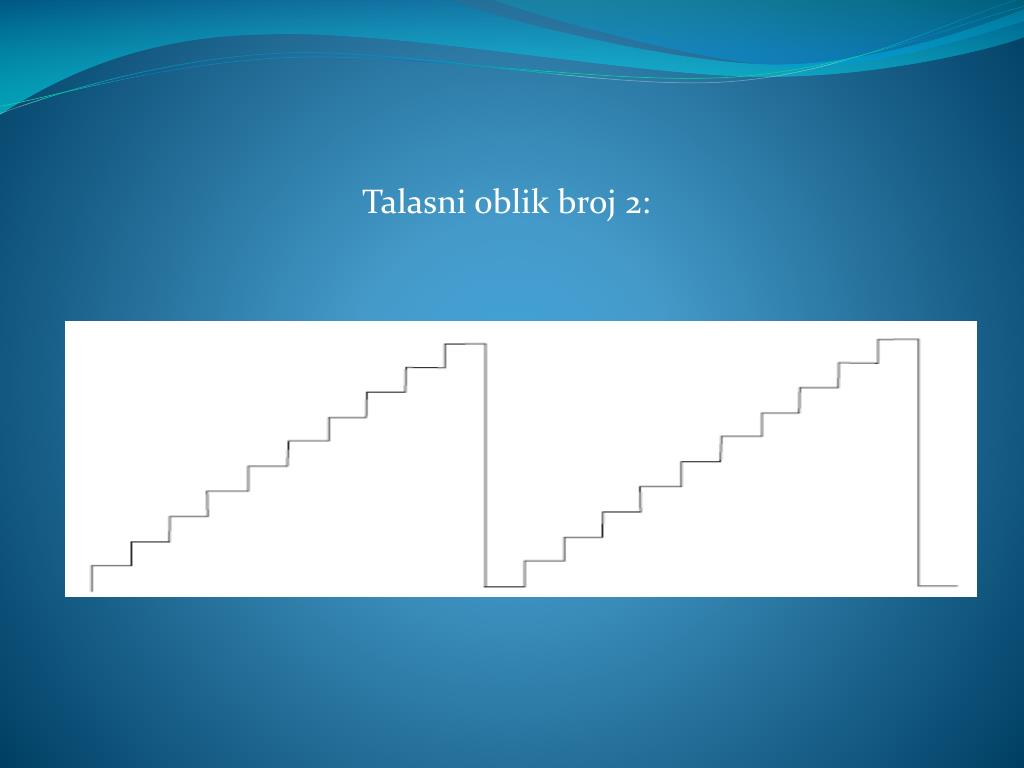 Talasni oblik broj 2: